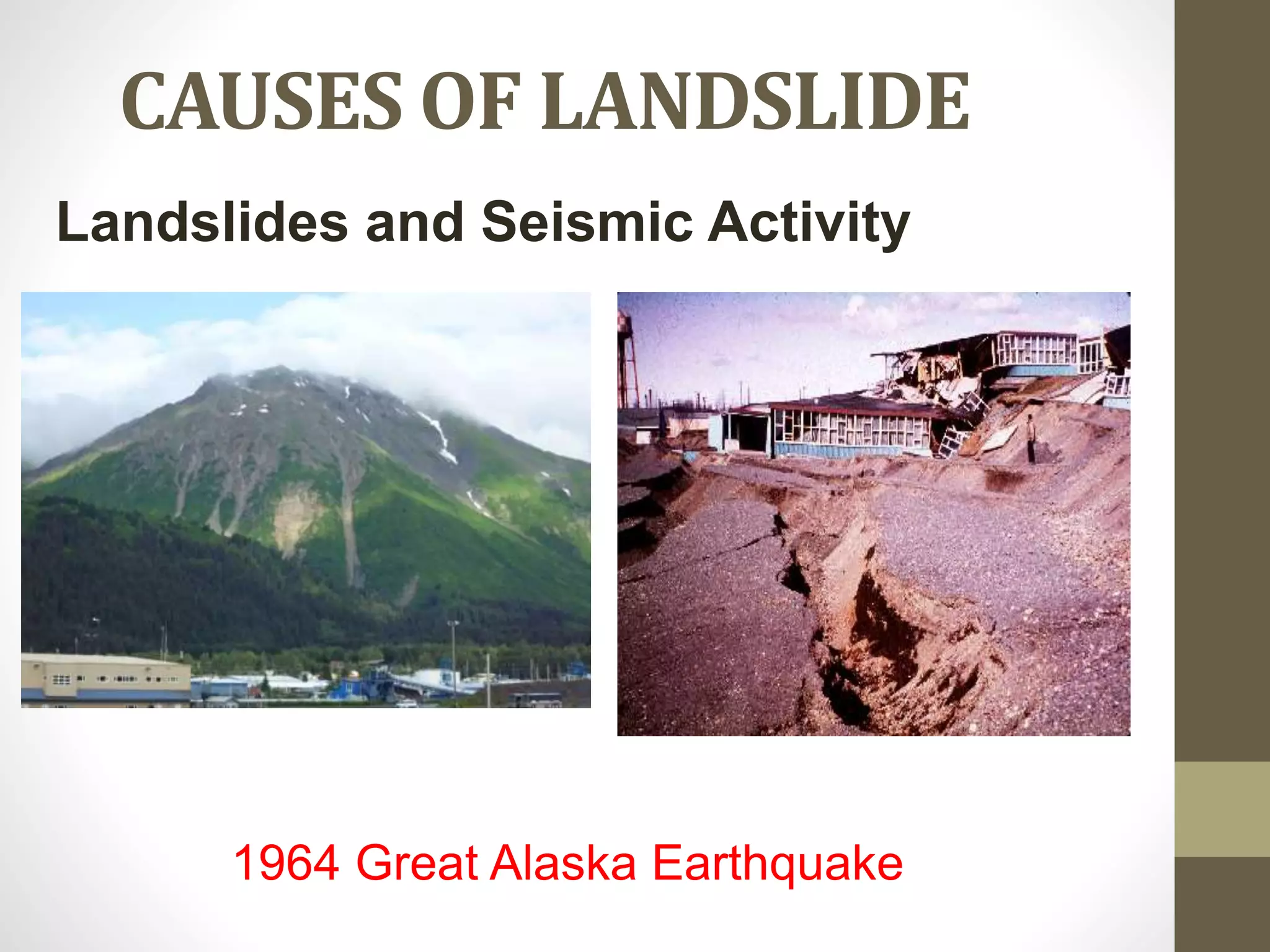 CAUSES OF LANDSLIDE

Landslides and Seismic Activity

1964 Great Alaska Earthquake